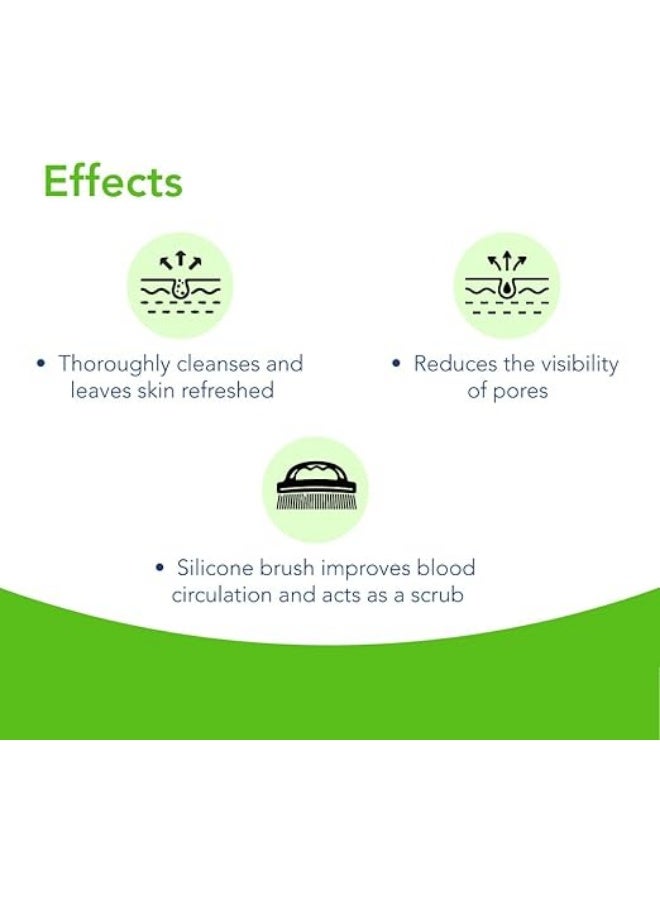 Effects

• Thoroughly cleanses and leaves skin refreshed

• Reduces the visibility of pores

• Silicone brush improves blood circulation and acts as a scrub